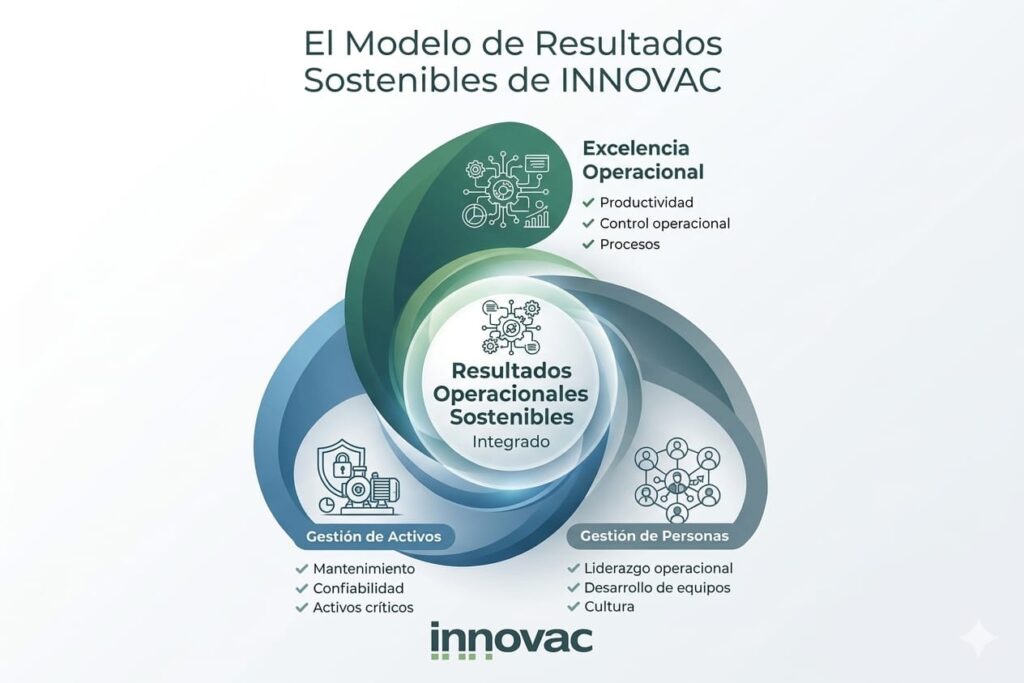 El Modelo de Resultados Sostenibles de INNOVAC

Excelencia Operacional
✓ Productividad
✓ Control operacional
✓ Procesos

Resultados Operacionales Sostenibles
Integrado

Gestión de Activos
✓ Mantenimiento
✓ Confiabilidad
✓ Activos críticos

Gestión de Personas
✓ Liderazgo operacional
✓ Desarrollo de equipos
✓ Cultura

innovac